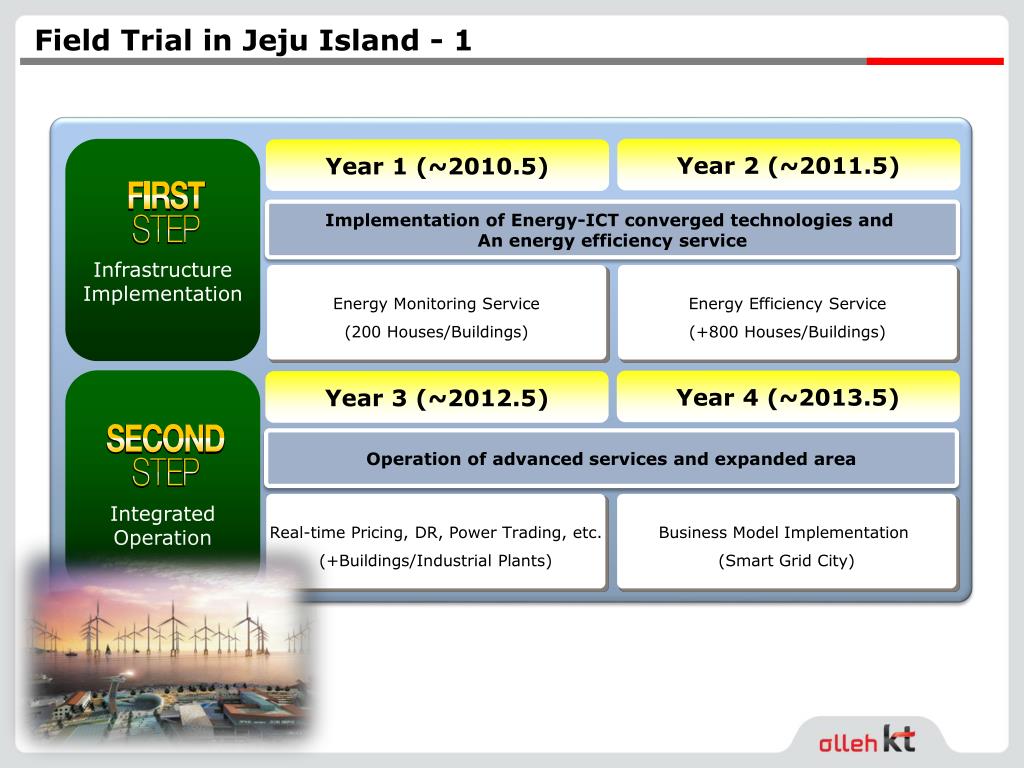 Field Trial in Jeju Island - 1

FIRST STEP

Infrastructure Implementation

Year 1 (~2010.5)

Year 2 (~2011.5)

Implementation of Energy-ICT converged technologies and An energy efficiency service

Energy Monitoring Service

(200 Houses/Buildings)

Energy Efficiency Service

(+800 Houses/Buildings)

SECOND STEP

Integrated Operation

Year 3 (~2012.5)

Year 4 (~2013.5)

Operation of advanced services and expanded area

Real-time Pricing, DR, Power Trading, etc.

(+Buildings/Industrial Plants)

Business Model Implementation

(Smart Grid City)

olleh kt